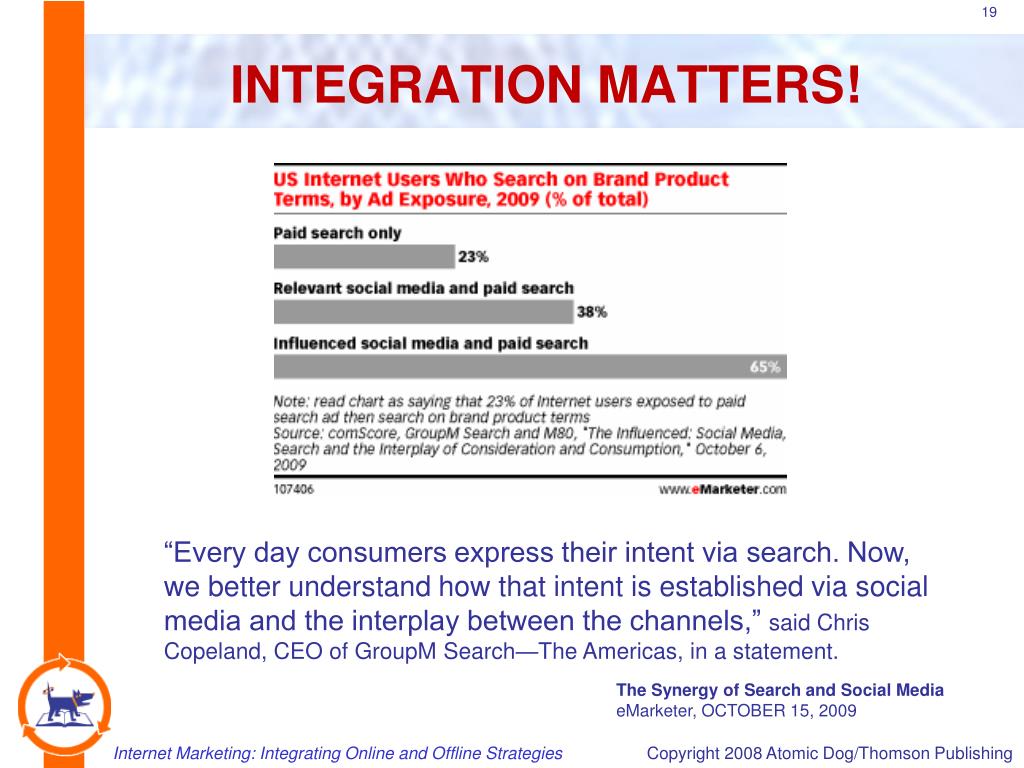 19

INTEGRATION MATTERS!

US Internet Users Who Search on Brand Product Terms, by Ad Exposure, 2009 (% of total)

Paid search only
23%

Relevant social media and paid search
38%

Influenced social media and paid search
65%

Note: read chart as saying that 23% of Internet users exposed to paid search ad then search on brand product terms
Source: comScore, GroupM Search and M80, "The Influenced: Social Media, Search and the Interplay of Consideration and Consumption," October 6, 2009

107406

www.eMarketer.com

“Every day consumers express their intent via search. Now, we better understand how that intent is established via social media and the interplay between the channels,” said Chris Copeland, CEO of GroupM Search—The Americas, in a statement.

The Synergy of Search and Social Media
eMarketer, OCTOBER 15, 2009

Internet Marketing: Integrating Online and Offline Strategies

Copyright 2008 Atomic Dog/Thomson Publishing